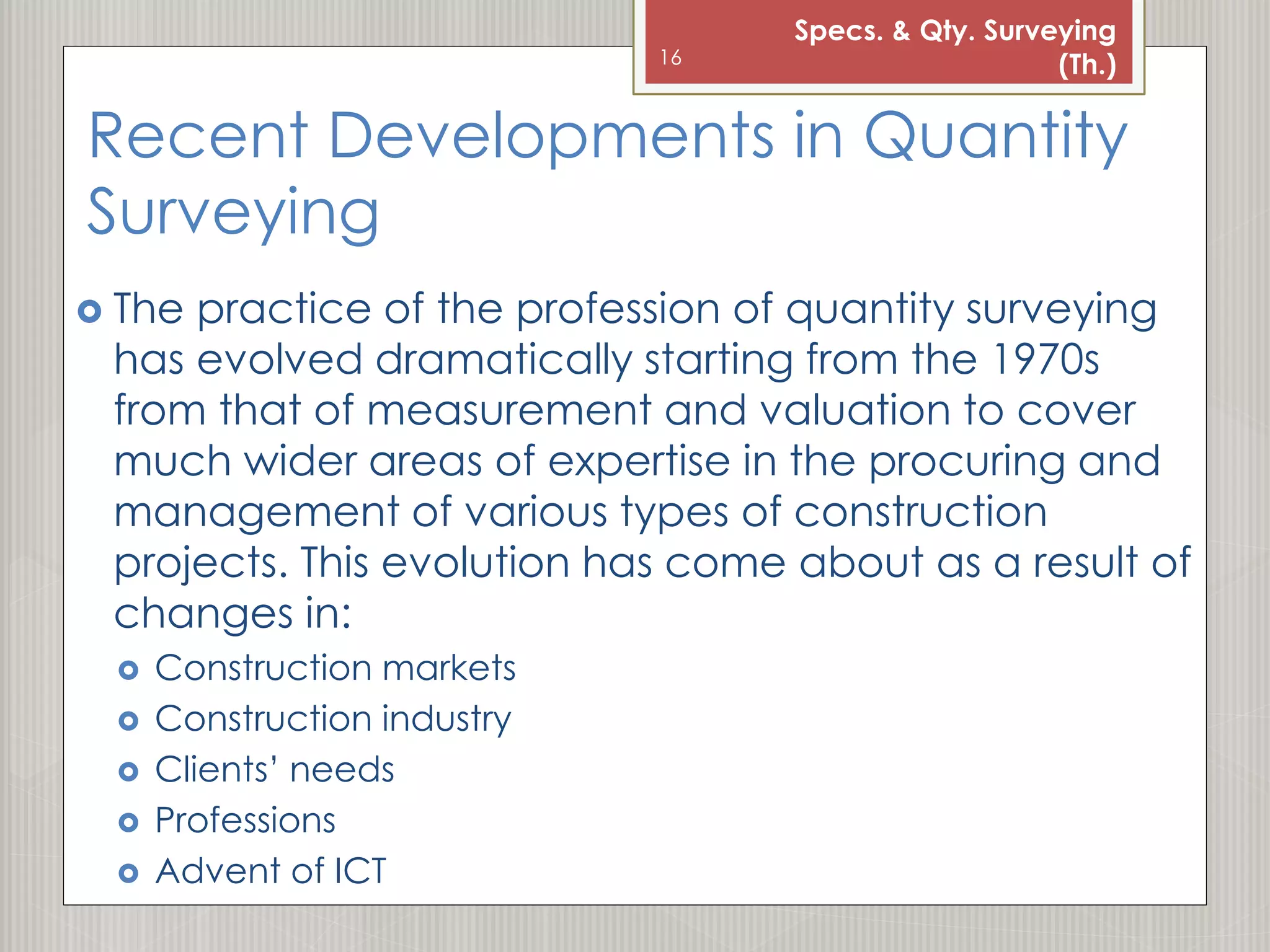 16

Specs. & Qty. Surveying (Th.)

Recent Developments in Quantity Surveying

The practice of the profession of quantity surveying has evolved dramatically starting from the 1970s from that of measurement and valuation to cover much wider areas of expertise in the procuring and management of various types of construction projects. This evolution has come about as a result of changes in:

Construction markets
Construction industry
Clients' needs
Professions
Advent of ICT